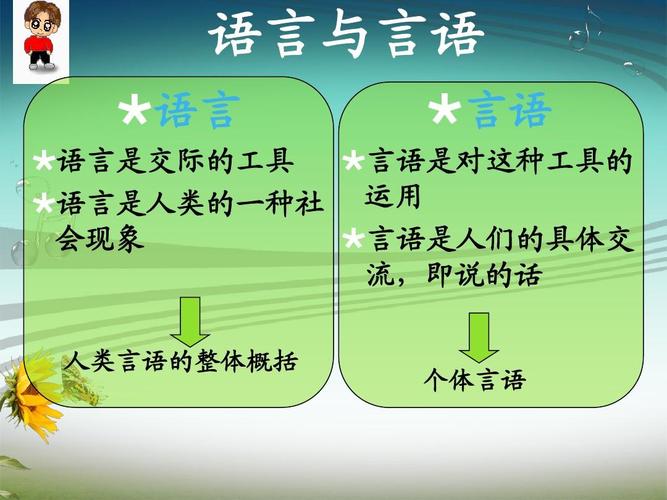 语言与言语

★语言

★语言是交际的工具

★语言是人类的一种社会现象

人类言语的整体概括

★言语

★言语是对这种工具的运用

★言语是人们的具体交流，即说的话

个体言语